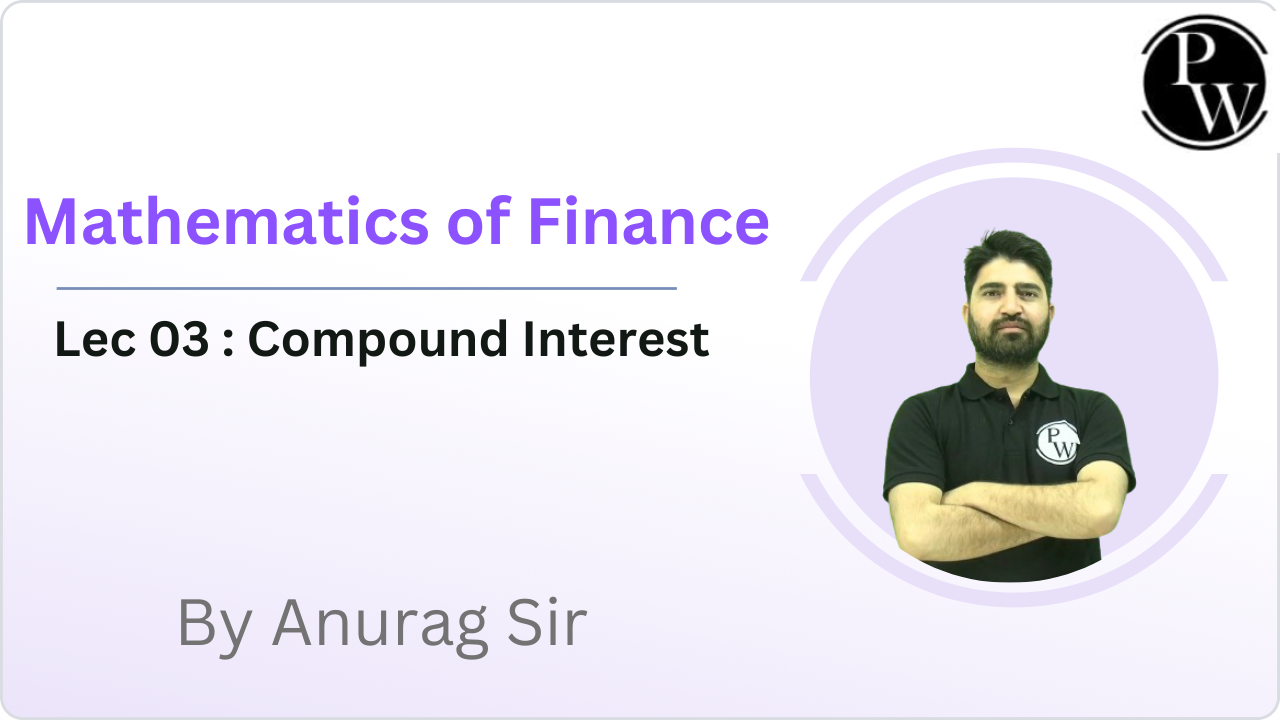 PW

Mathematics of Finance

Lec 03 : Compound Interest

PW

By Anurag Sir